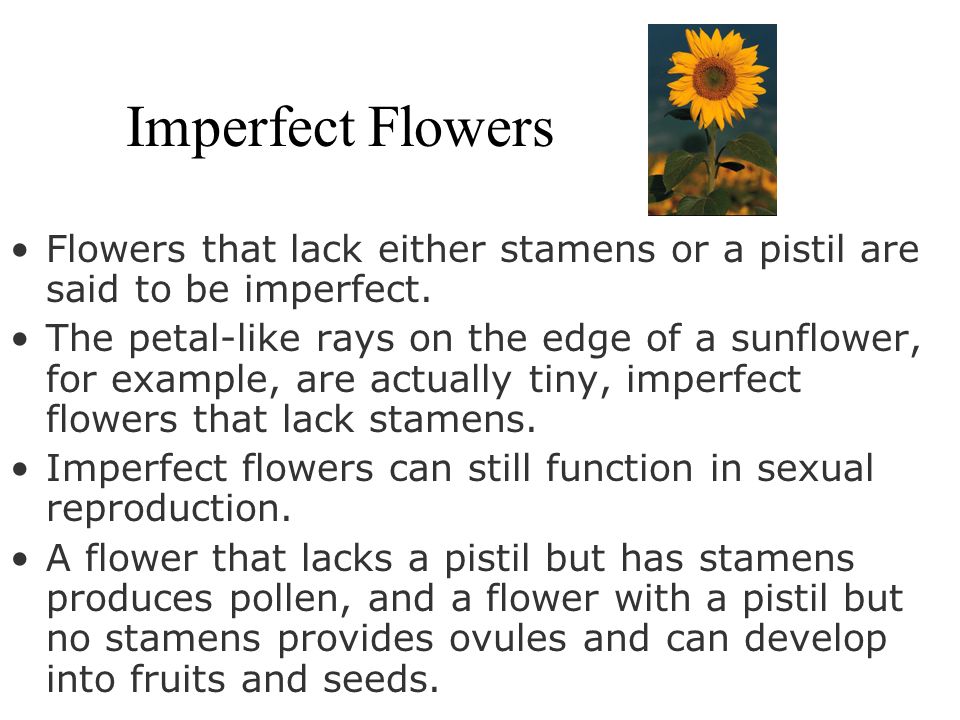 Imperfect Flowers

• Flowers that lack either stamens or a pistil are said to be imperfect.
• The petal-like rays on the edge of a sunflower, for example, are actually tiny, imperfect flowers that lack stamens.
• Imperfect flowers can still function in sexual reproduction.
• A flower that lacks a pistil but has stamens produces pollen, and a flower with a pistil but no stamens provides ovules and can develop into fruits and seeds.